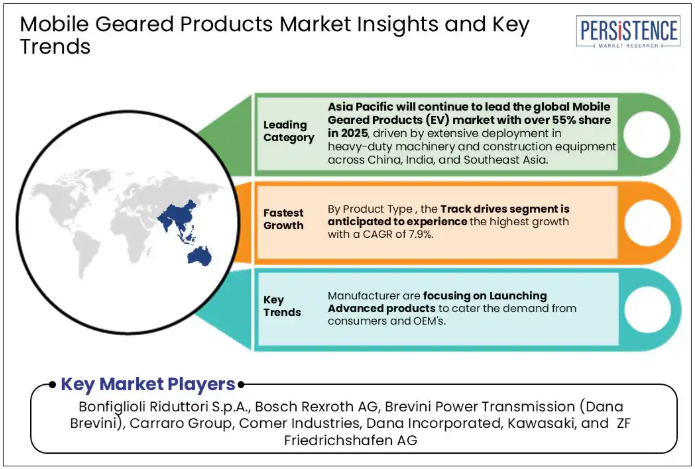 Mobile Geared Products Market Insights and Key Trends

PERSISTENCE
MARKET RESEARCH

Leading Category

Asia Pacific will continue to lead the global Mobile Geared Products (EV) market with over 55% share in 2025, driven by extensive deployment in heavy-duty machinery and construction equipment across China, India, and Southeast Asia.

Fastest Growth

By Product Type , the Track drives segment is anticipated to experience the highest growth with a CAGR of 7.9%.

Key Trends

Manufacturer are focusing on Launching Advanced products to cater the demand from consumers and OEM's.

Key Market Players

Bonfiglioli Riduttori S.p.A., Bosch Rexroth AG, Brevini Power Transmission (Dana Brevini), Carraro Group, Comer Industries, Dana Incorporated, Kawasaki, and ZF Friedrichshafen AG